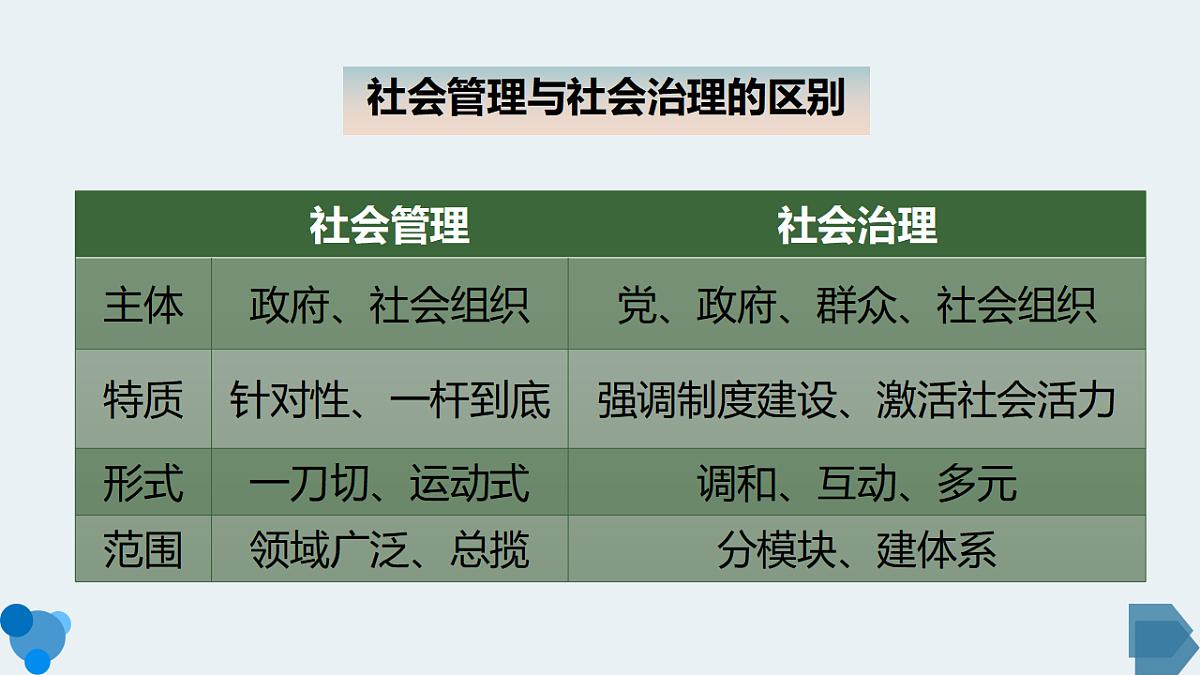 社会管理与社会治理的区别

| | 社会管理 | 社会治理 |
|---|---|---|
| 主体 | 政府、社会组织 | 党、政府、群众、社会组织 |
| 特质 | 针对性、一杆到底 | 强调制度建设、激活社会活力 |
| 形式 | 一刀切、运动式 | 调和、互动、多元 |
| 范围 | 领域广泛、总揽 | 分模块、建体系 |